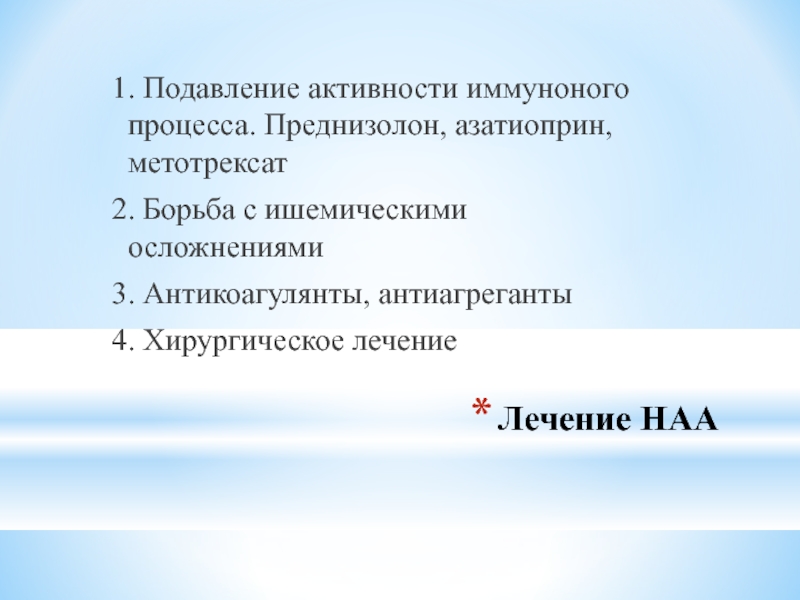 1. Подавление активности иммуноного процесса. Преднизолон, азатиоприн, метотрексат

2. Борьба с ишемическими осложнениями

3. Антикоагулянты, антиагреганты

4. Хирургическое лечение

* Лечение НАА